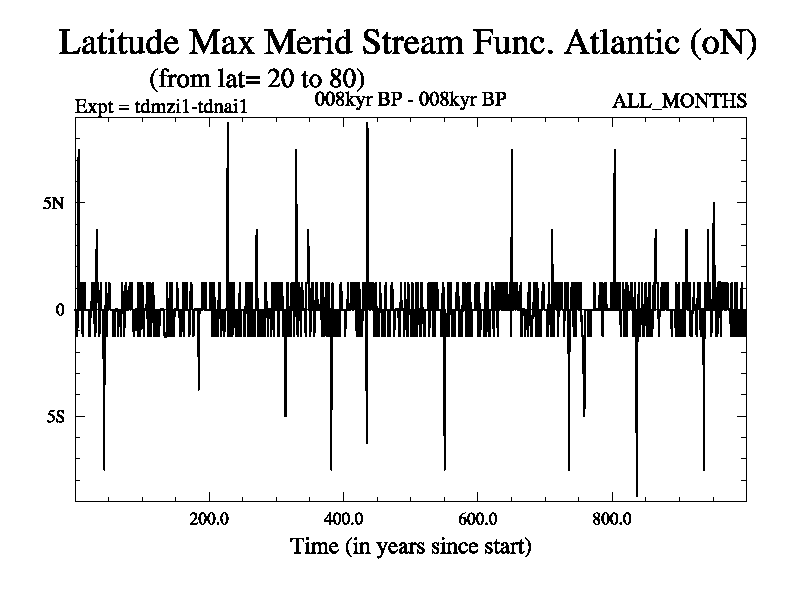 Latitude Max Merid Stream Func. Atlantic (oN)
(from lat= 20 to 80)
Expt = tdmzi1-tdnai1
008kyr BP - 008kyr BP
ALL_MONTHS

5N
0
5S

200.0
400.0
600.0
800.0
Time (in years since start)